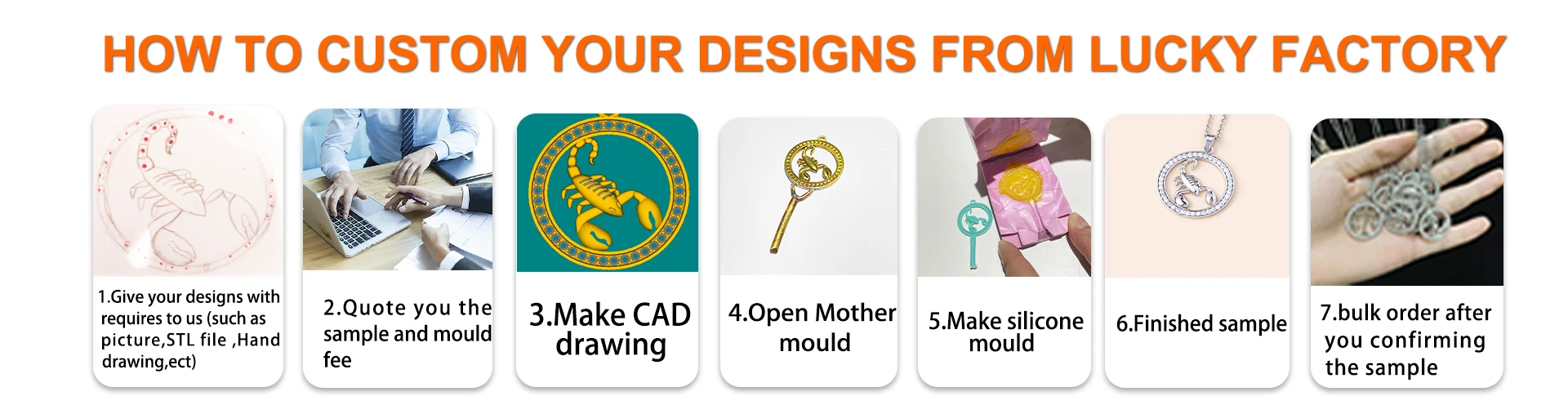 HOW TO CUSTOM YOUR DESIGNS FROM LUCKY FACTORY

1.Give your designs with requires to us (such as picture,STL file ,Hand drawing,ect)

2.Quote you the sample and mould fee

3.Make CAD drawing

4.Open Mother mould

5.Make silicone mould

6.Finished sample

7.bulk order after you confirming the sample